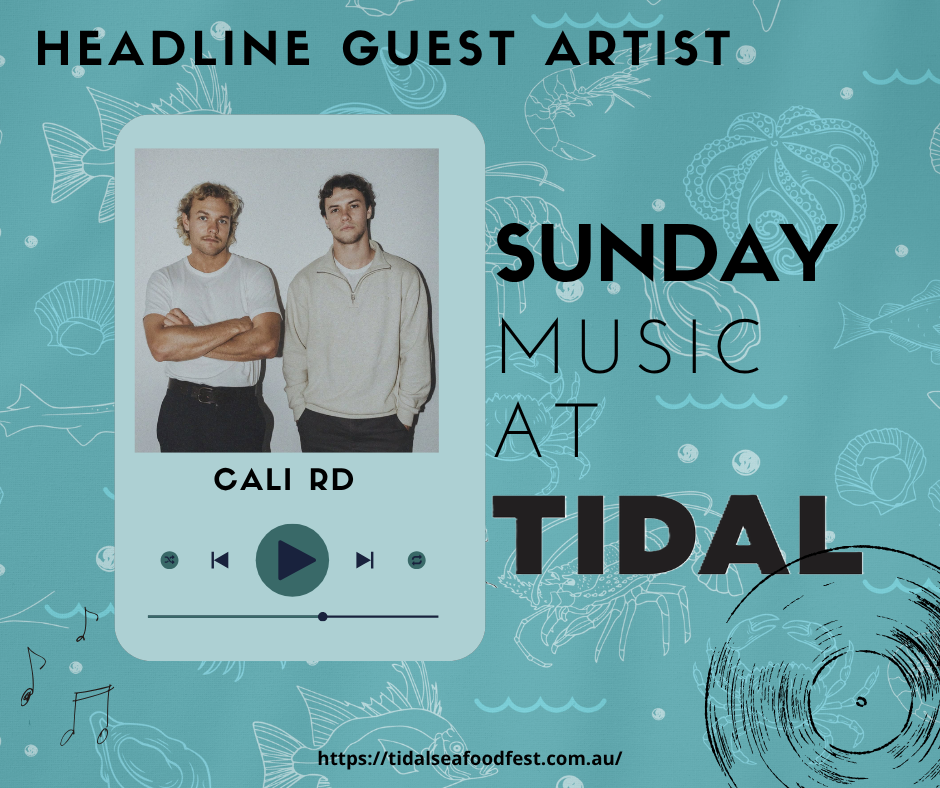 HEADLINE GUEST ARTIST

CALI RD

SUNDAY MUSIC AT TIDAL

https://tidalseafoodfest.com.au/